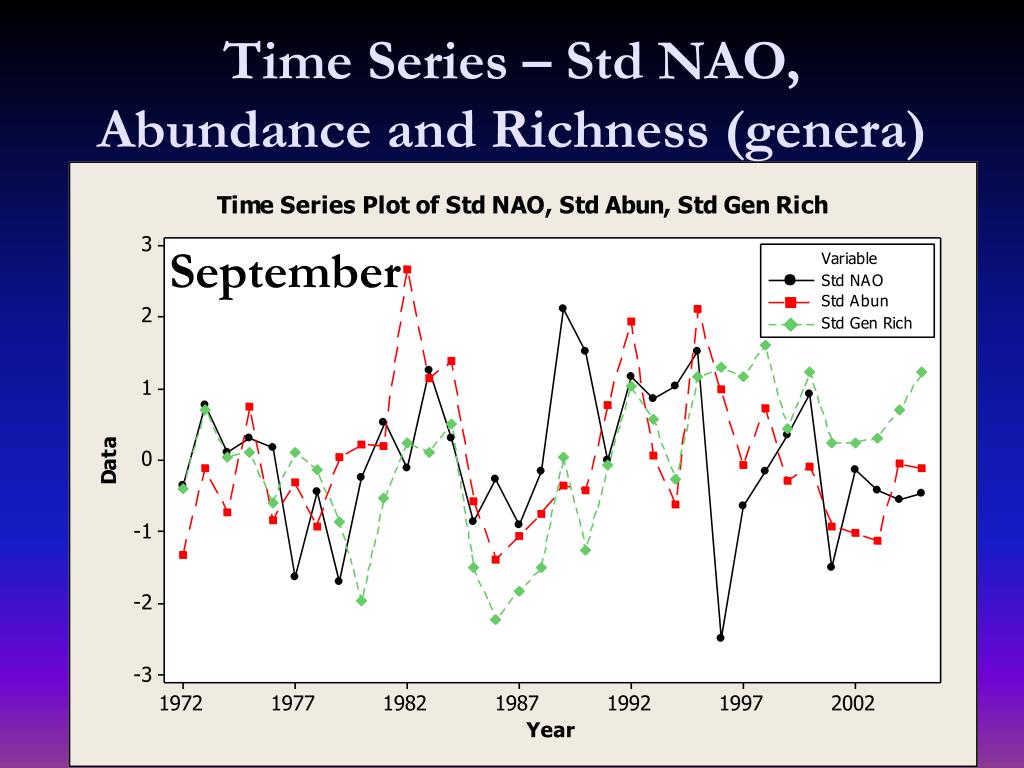 Time Series – Std NAO, Abundance and Richness (genera)

Time Series Plot of Std NAO, Std Abun, Std Gen Rich

September

Variable
Std NAO
Std Abun
Std Gen Rich

Data

3
2
1
0
-1
-2
-3

1972 1977 1982 1987 1992 1997 2002

Year